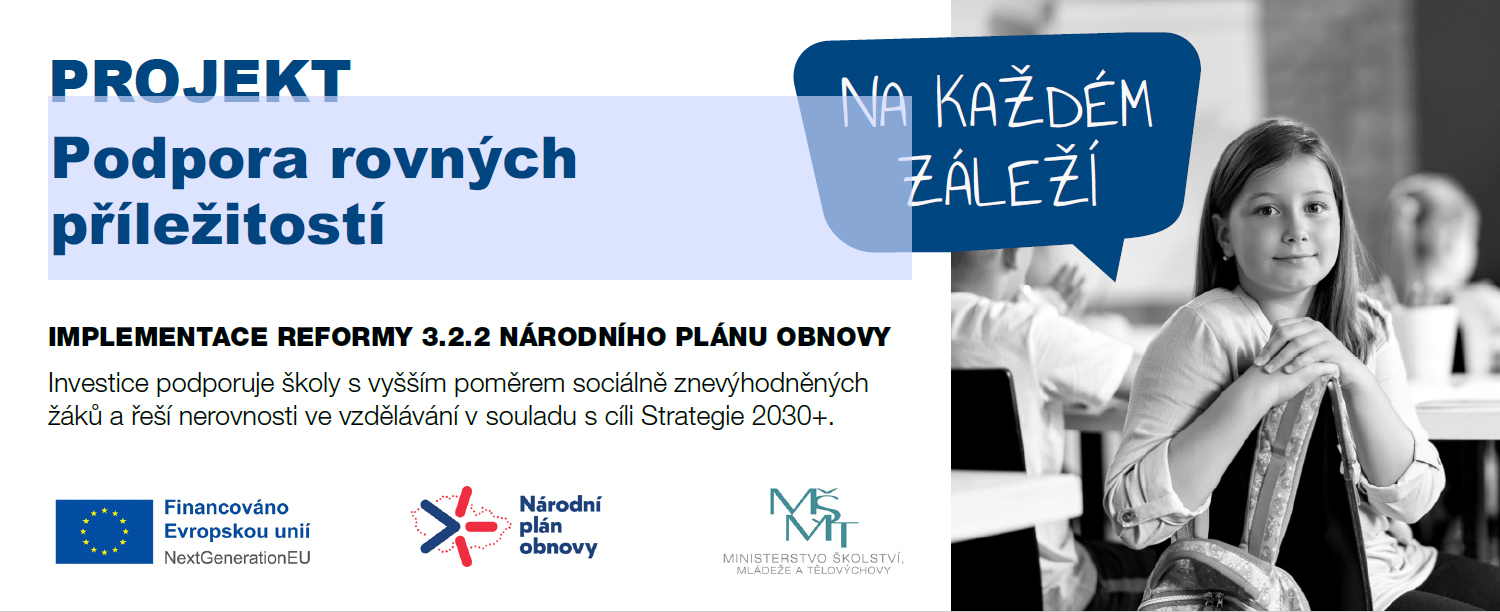 PROJEKT
Podpora rovných příležitostí

NA KAŽDÉM ZÁLEŽÍ

IMPLEMENTACE REFORMY 3.2.2 NÁRODNÍHO PLÁNU OBNOVY

Investice podporuje školy s vyšším poměrem sociálně znevýhodněných žáků a řeší nerovnosti ve vzdělávání v souladu s cíli Strategie 2030+.

Financováno Evropskou unií
NextGenerationEU

Národní plán obnovy

MŠMT
MINISTERSTVO ŠKOLSTVÍ, MLÁDEŽE A TĚLOVÝCHOVY